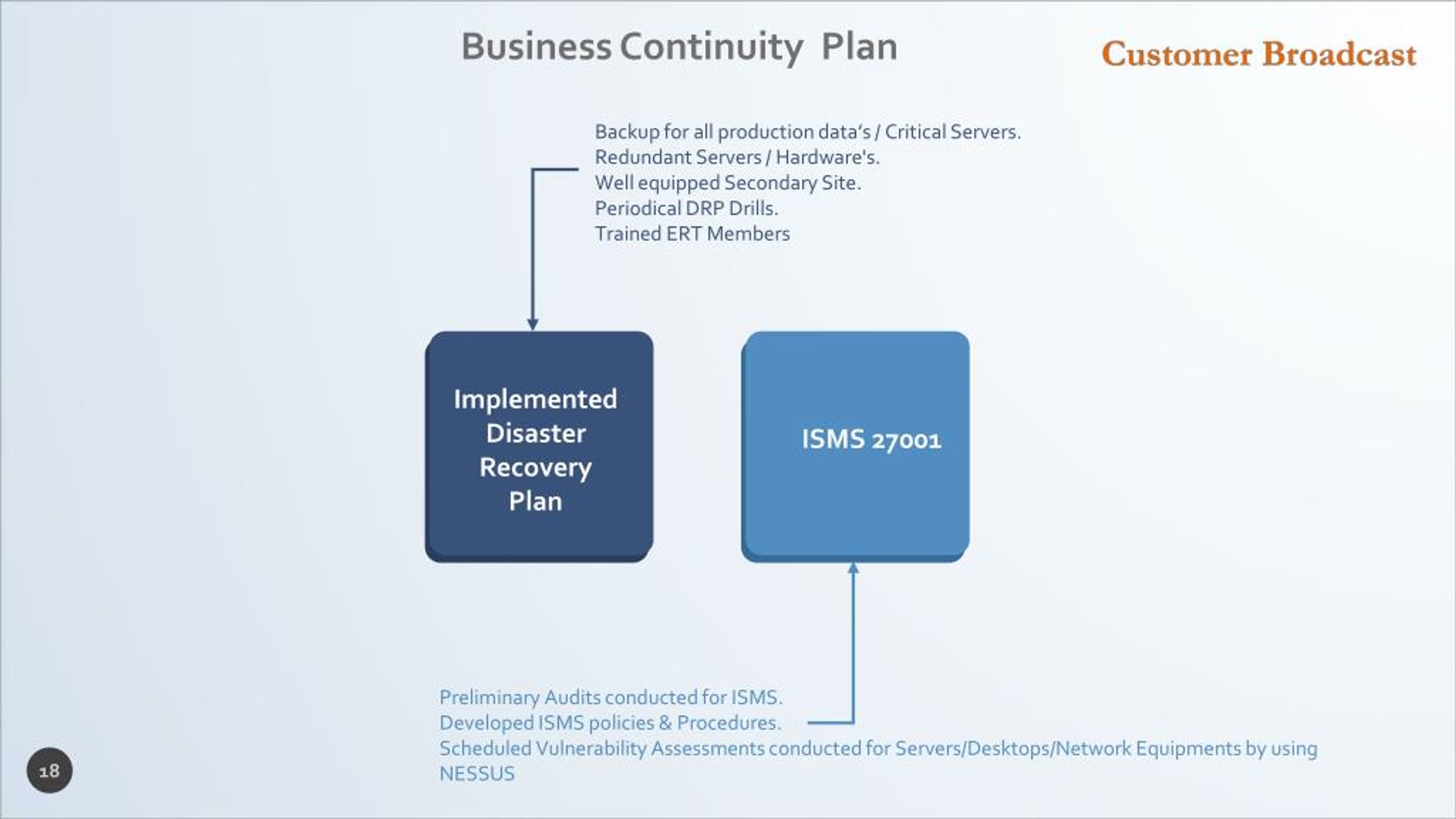 Business Continuity Plan

Customer Broadcast

Backup for all production data's / Critical Servers.
Redundant Servers / Hardware's.
Well equipped Secondary Site.
Periodical DRP Drills.
Trained ERT Members

Implemented Disaster Recovery Plan

ISMS 27001

Preliminary Audits conducted for ISMS.
Developed ISMS policies & Procedures.
Scheduled Vulnerability Assessments conducted for Servers/Desktops/Network Equipments by using NESSUS

18